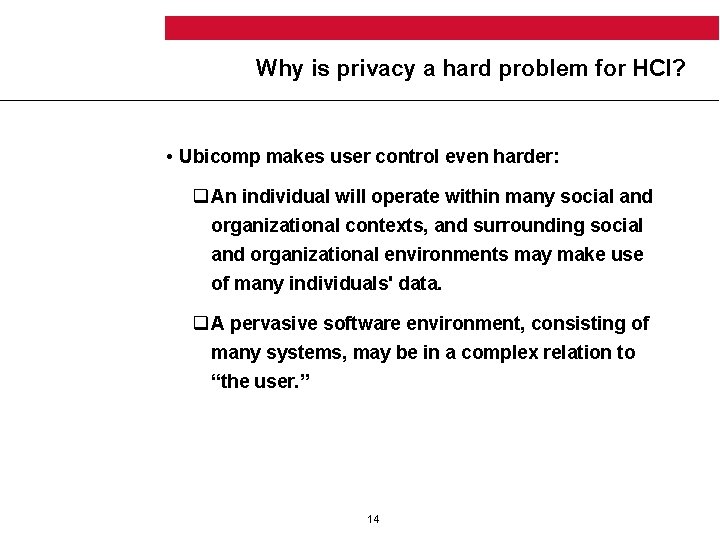 Why is privacy a hard problem for HCI?

• Ubicomp makes user control even harder:

❑ An individual will operate within many social and organizational contexts, and surrounding social and organizational environments may make use of many individuals' data.

❑ A pervasive software environment, consisting of many systems, may be in a complex relation to “the user.”

14